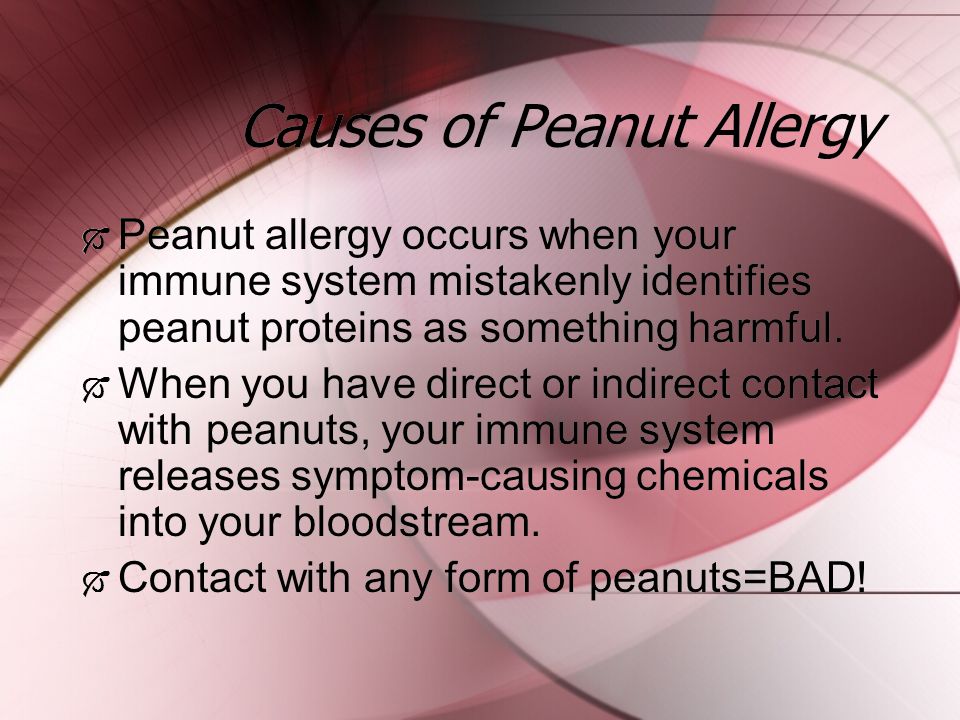 Causes of Peanut Allergy

Peanut allergy occurs when your immune system mistakenly identifies peanut proteins as something harmful.

When you have direct or indirect contact with peanuts, your immune system releases symptom-causing chemicals into your bloodstream.

Contact with any form of peanuts=BAD!